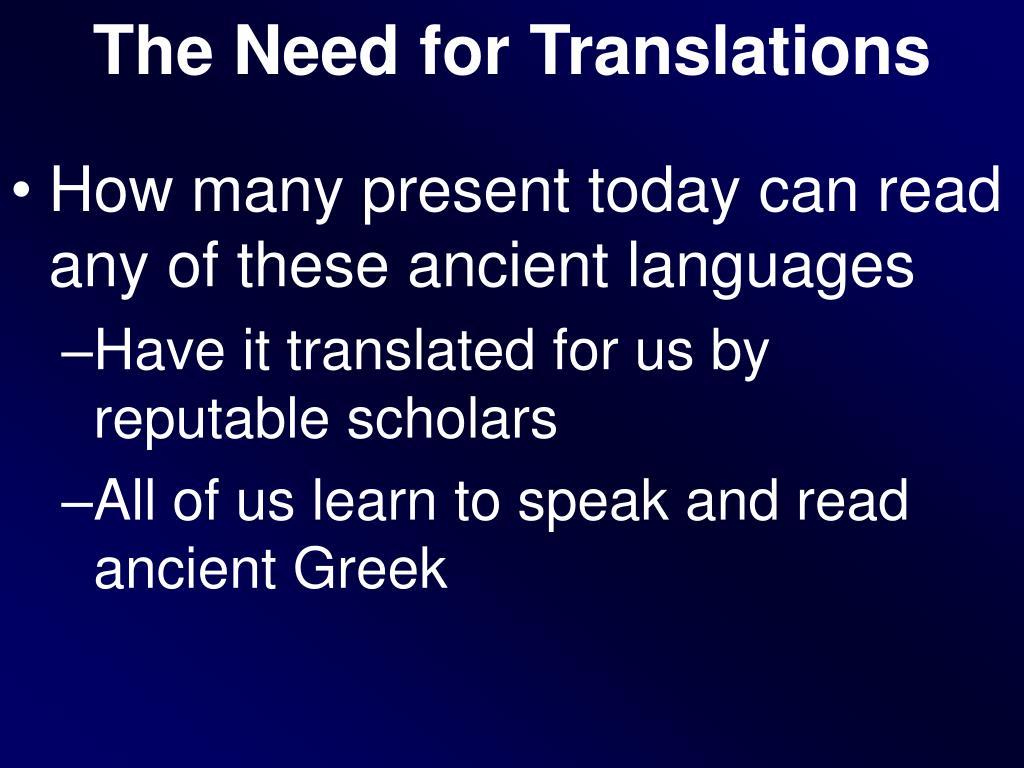 The Need for Translations

• How many present today can read any of these ancient languages

–Have it translated for us by reputable scholars

–All of us learn to speak and read ancient Greek